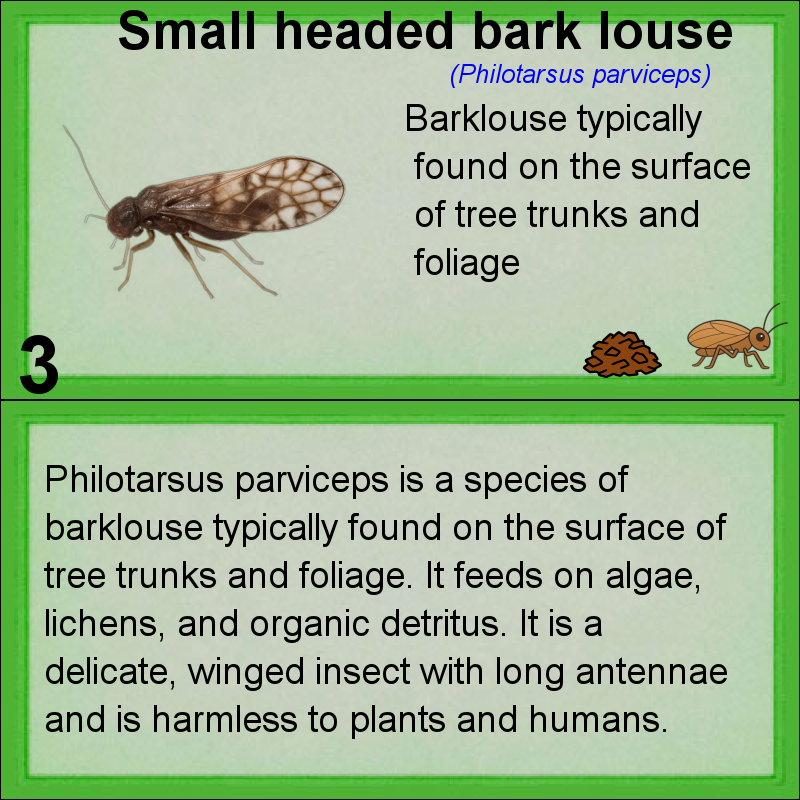 Small headed bark louse

(Philotarsus parviceps)

Barklouse typically found on the surface of tree trunks and foliage

3

Philotarsus parviceps is a species of barklouse typically found on the surface of tree trunks and foliage. It feeds on algae, lichens, and organic detritus. It is a delicate, winged insect with long antennae and is harmless to plants and humans.